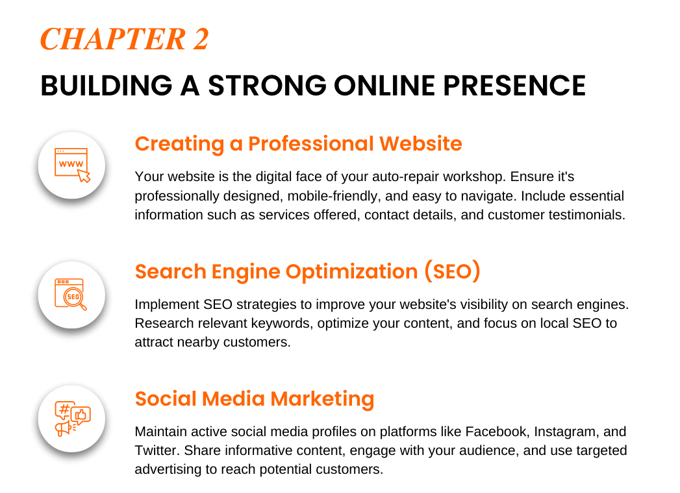 CHAPTER 2

BUILDING A STRONG ONLINE PRESENCE

WWW

Creating a Professional Website

Your website is the digital face of your auto-repair workshop. Ensure it's professionally designed, mobile-friendly, and easy to navigate. Include essential information such as services offered, contact details, and customer testimonials.

SEO

Search Engine Optimization (SEO)

Implement SEO strategies to improve your website's visibility on search engines. Research relevant keywords, optimize your content, and focus on local SEO to attract nearby customers.

#

Social Media Marketing

Maintain active social media profiles on platforms like Facebook, Instagram, and Twitter. Share informative content, engage with your audience, and use targeted advertising to reach potential customers.